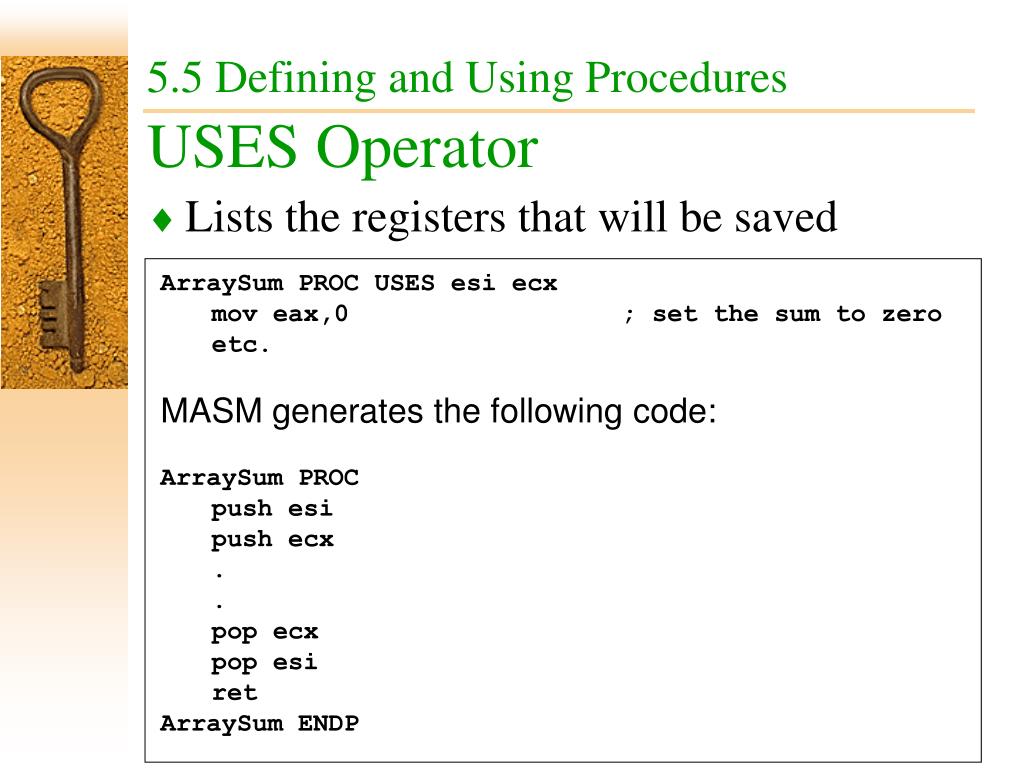 5.5 Defining and Using Procedures

USES Operator

♦ Lists the registers that will be saved

ArraySum PROC USES esi ecx
mov eax,0 ; set the sum to zero
etc.

MASM generates the following code:

ArraySum PROC
push esi
push ecx
.
.
pop ecx
pop esi
ret
ArraySum ENDP